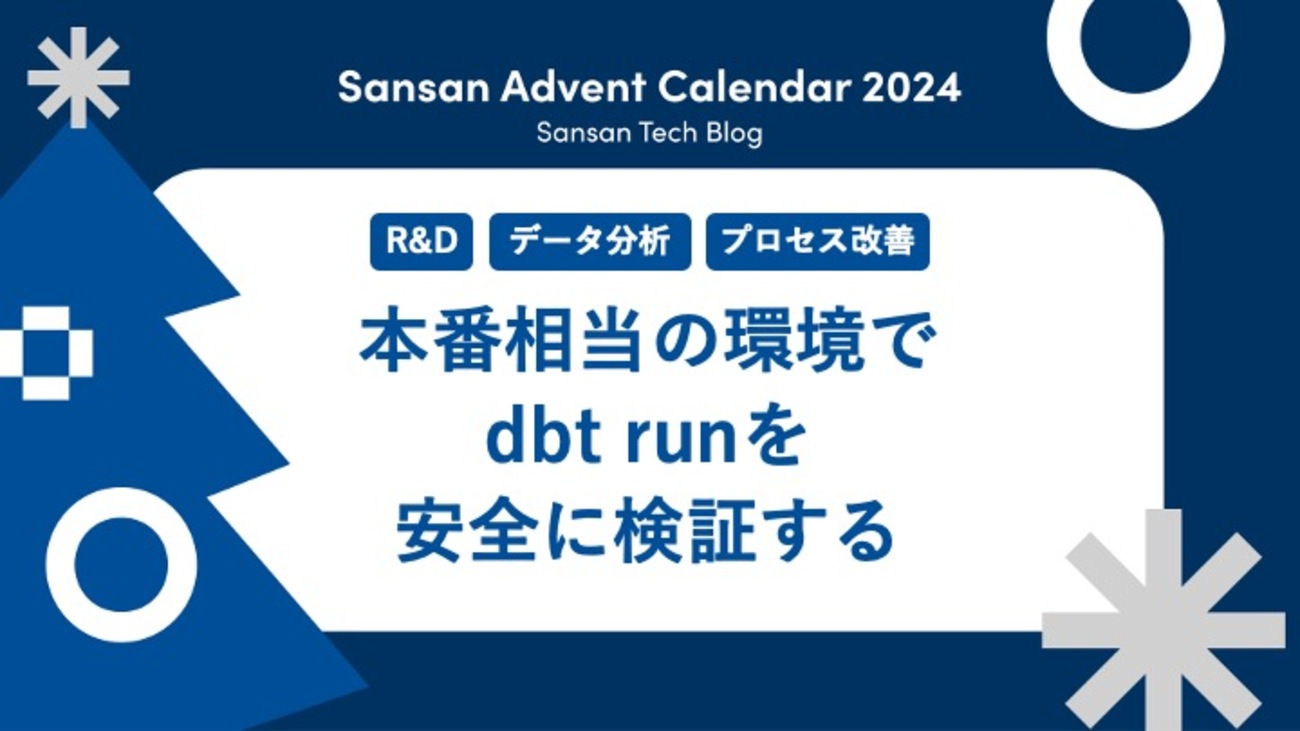 Sansan Advent Calendar 2024
Sansan Tech Blog

R&D データ分析 プロセス改善

本番相当の環境で
dbt runを
安全に検証する